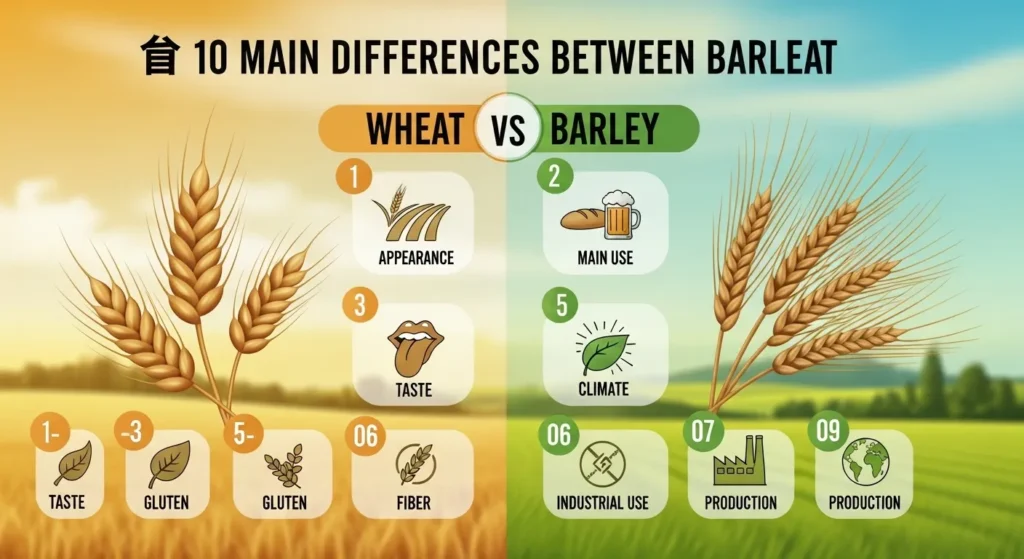 10 MAIN DIFFERENCES BETWEEN BARLEAT

WHEAT VS BARLEY

1 APPEARANCE

2 MAIN USE

3 TASTE

5 CLIMATE

1- TASTE

-3 GLUTEN

5- GLUTEN

06 FIBER

06 INDUSTRIAL USE

07 PRODUCTION

09 PRODUCTION